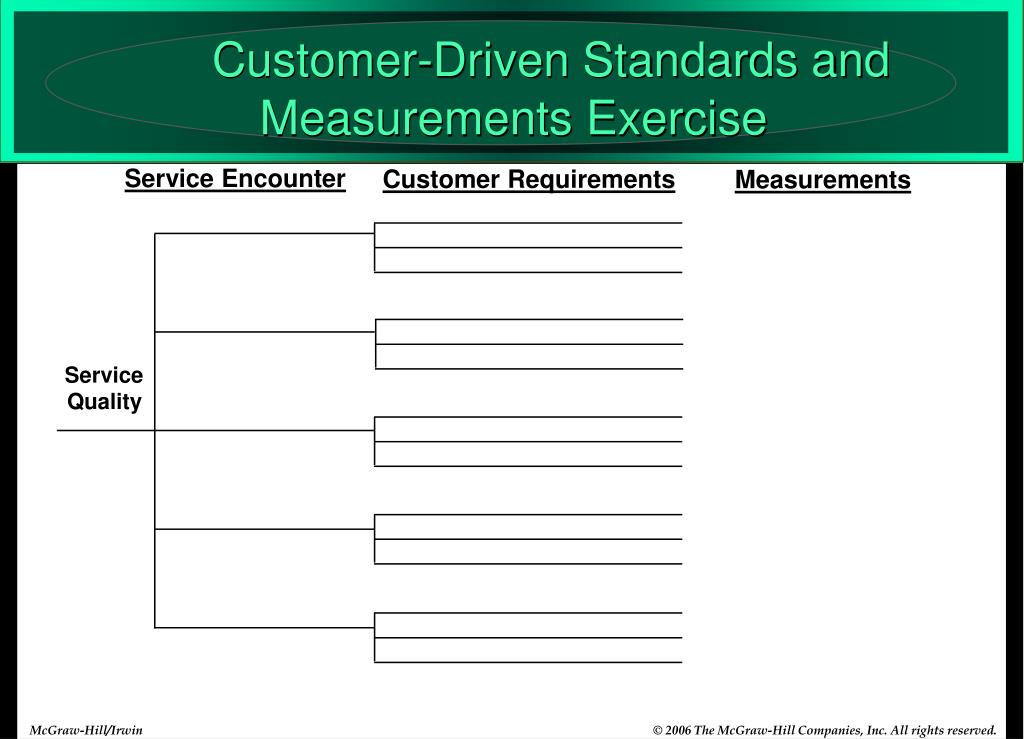 Customer-Driven Standards and Measurements Exercise

Service Encounter

Customer Requirements

Measurements

Service Quality

McGraw-Hill/Irwin

© 2006 The McGraw-Hill Companies, Inc. All rights reserved.